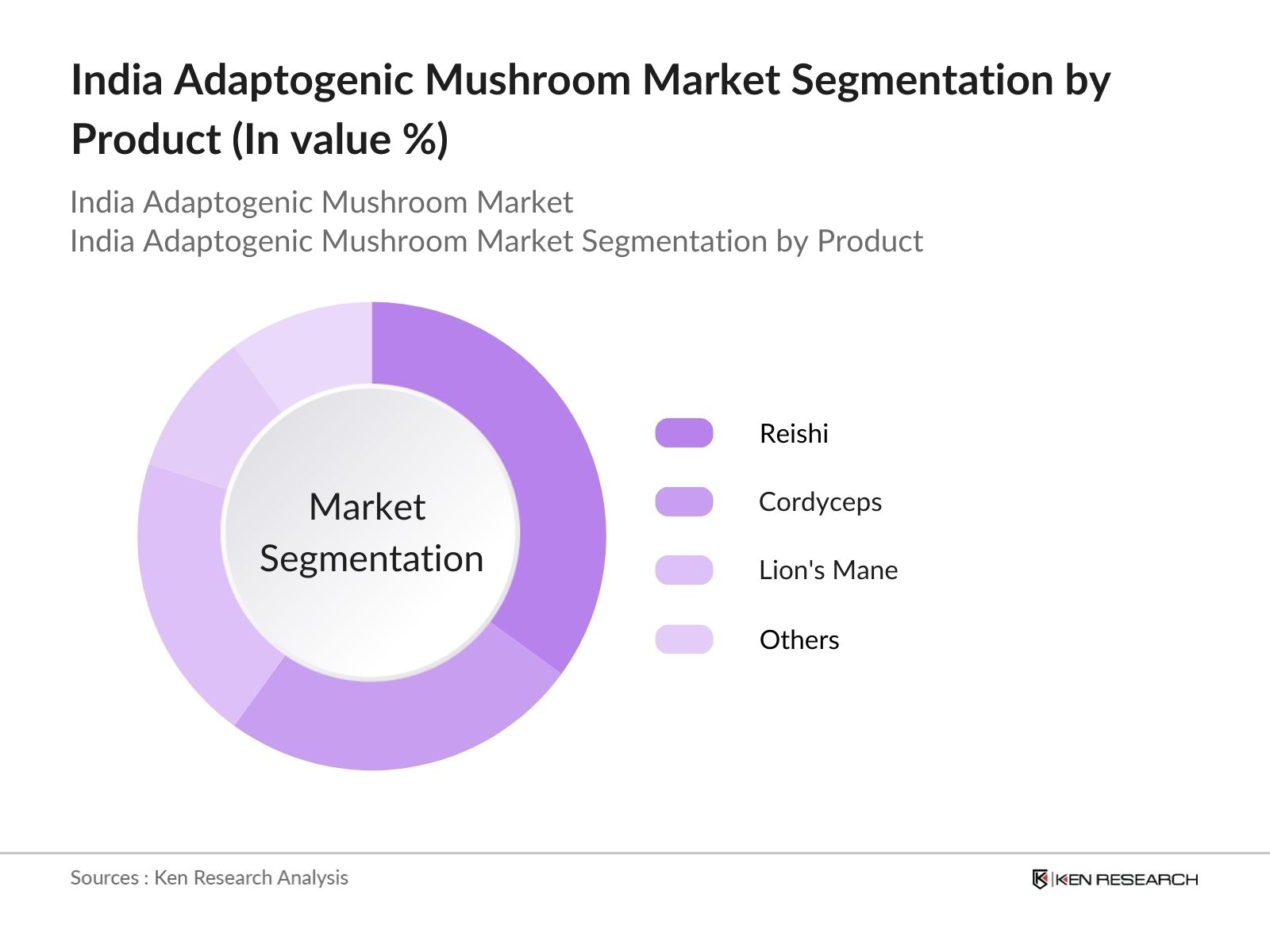 India Adaptogenic Mushroom Market Segmentation by Product (In value %)

India Adaptogenic Mushroom Market
India Adaptogenic Mushroom Market Segmentation by Product

Market Segmentation

Reishi
Cordyceps
Lion's Mane
Others

Sources : Ken Research Analysis

KEN RESEARCH